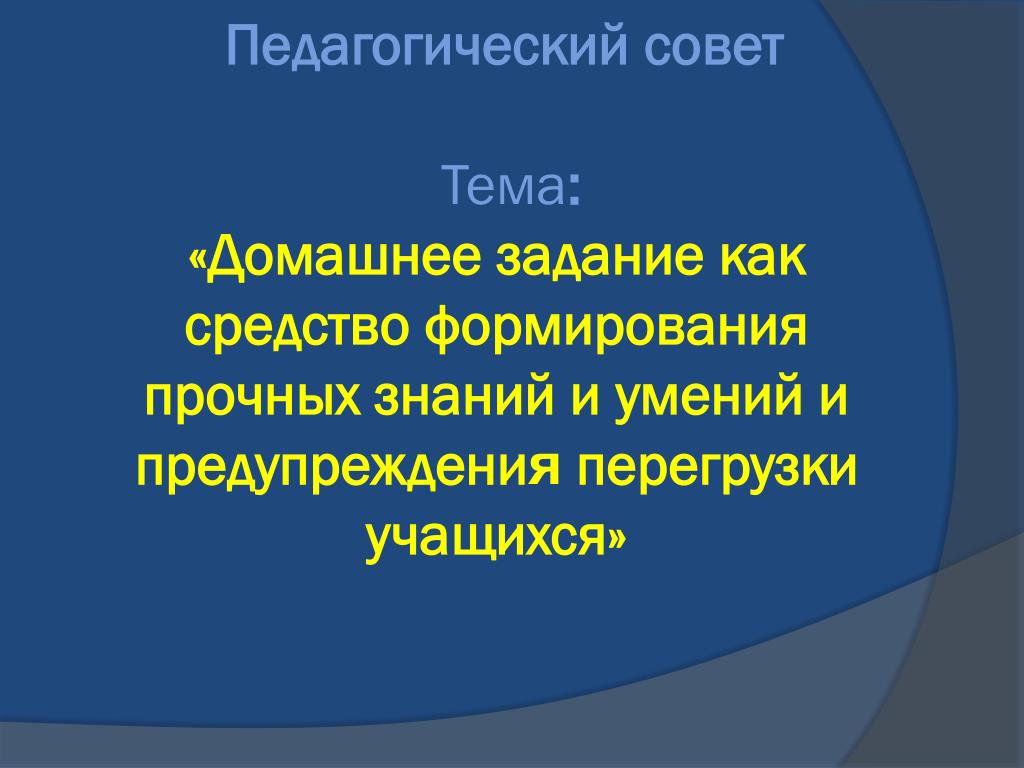 Педагогический совет

Тема:
«Домашнее задание как средство формирования прочных знаний и умений и предупреждения перегрузки учащихся»